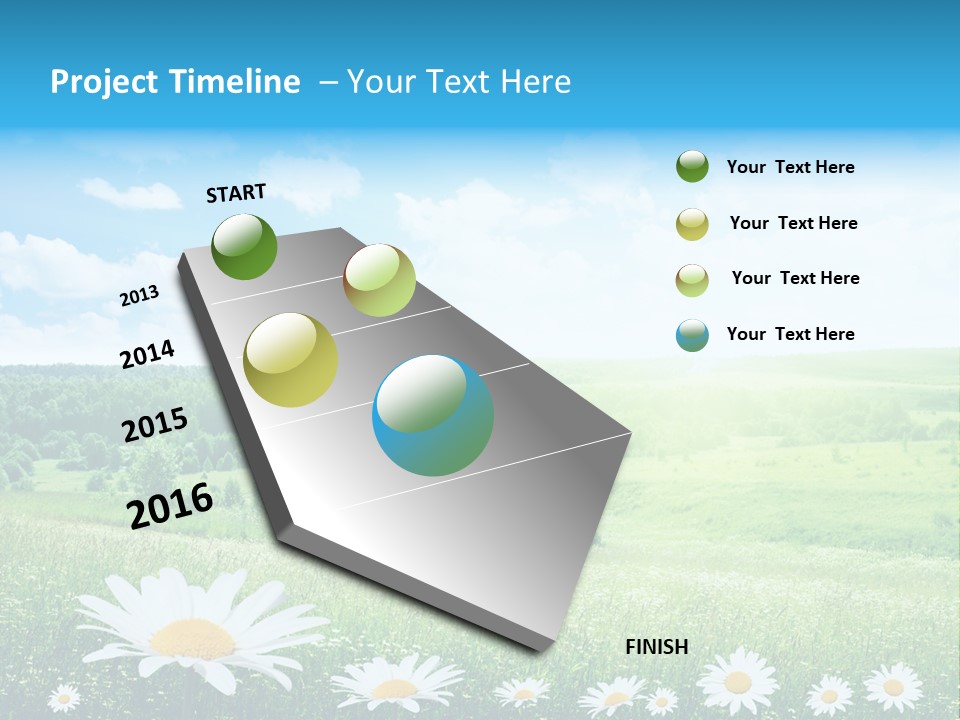 Project Timeline – Your Text Here

START

2013

2014

2015

2016

FINISH

Your Text Here

Your Text Here

Your Text Here

Your Text Here